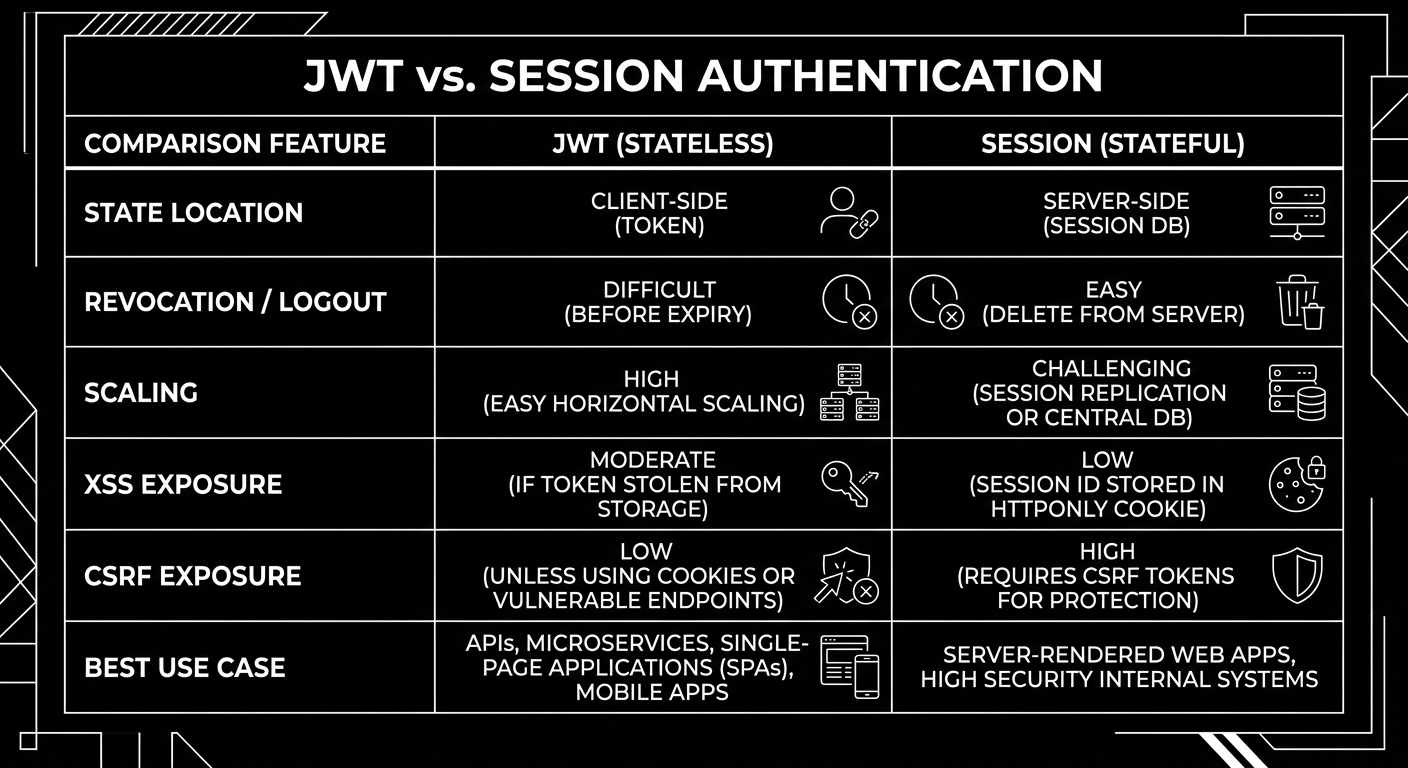 JWT vs. SESSION AUTHENTICATION

| COMPARISON FEATURE | JWT (STATELESS) | SESSION (STATEFUL) |
|---|---|---|
| STATE LOCATION | CLIENT-SIDE (TOKEN) | SERVER-SIDE (SESSION DB) |
| REVOCATION / LOGOUT | DIFFICULT (BEFORE EXPIRY) | EASY (DELETE FROM SERVER) |
| SCALING | HIGH (EASY HORIZONTAL SCALING) | CHALLENGING (SESSION REPLICATION OR CENTRAL DB) |
| XSS EXPOSURE | MODERATE (IF TOKEN STOLEN FROM STORAGE) | LOW (SESSION ID STORED IN HTTPONLY COOKIE) |
| CSRF EXPOSURE | LOW (UNLESS USING COOKIES OR VULNERABLE ENDPOINTS) | HIGH (REQUIRES CSRF TOKENS FOR PROTECTION) |
| BEST USE CASE | APIs, MICROSERVICES, SINGLE-PAGE APPLICATIONS (SPAs), MOBILE APPS | SERVER-RENDERED WEB APPS, HIGH SECURITY INTERNAL SYSTEMS |